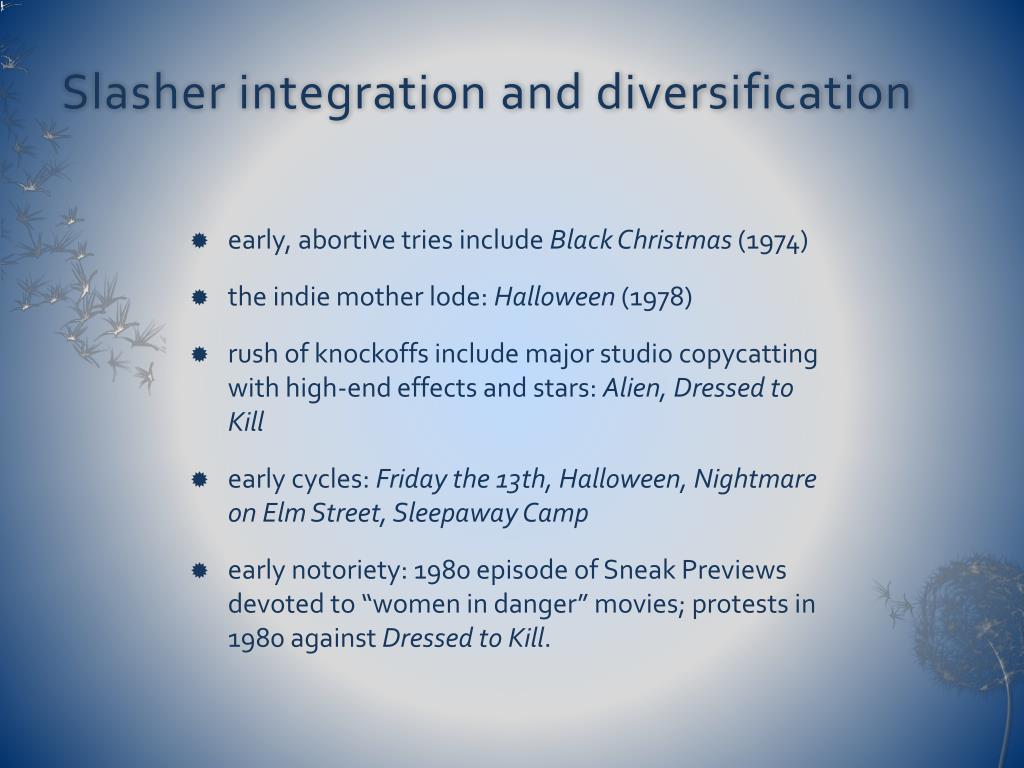 Slasher integration and diversification

early, abortive tries include Black Christmas (1974)

the indie mother lode: Halloween (1978)

rush of knockoffs include major studio copycatting with high-end effects and stars: Alien, Dressed to Kill

early cycles: Friday the 13th, Halloween, Nightmare on Elm Street, Sleepaway Camp

early notoriety: 1980 episode of Sneak Previews devoted to “women in danger” movies; protests in 1980 against Dressed to Kill.